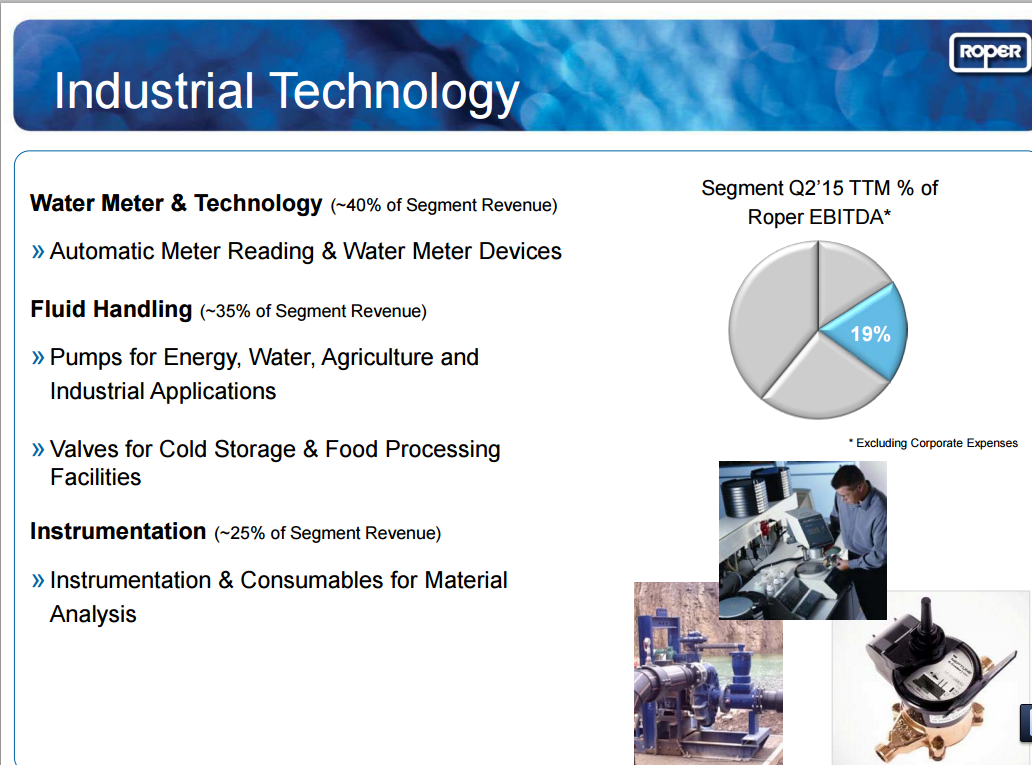 Industrial Technology

ROPER

Water Meter & Technology (~40% of Segment Revenue)

» Automatic Meter Reading & Water Meter Devices

Fluid Handling (~35% of Segment Revenue)

» Pumps for Energy, Water, Agriculture and Industrial Applications

» Valves for Cold Storage & Food Processing Facilities

Instrumentation (~25% of Segment Revenue)

» Instrumentation & Consumables for Material Analysis

Segment Q2'15 TTM % of Roper EBITDA*

19%

* Excluding Corporate Expenses